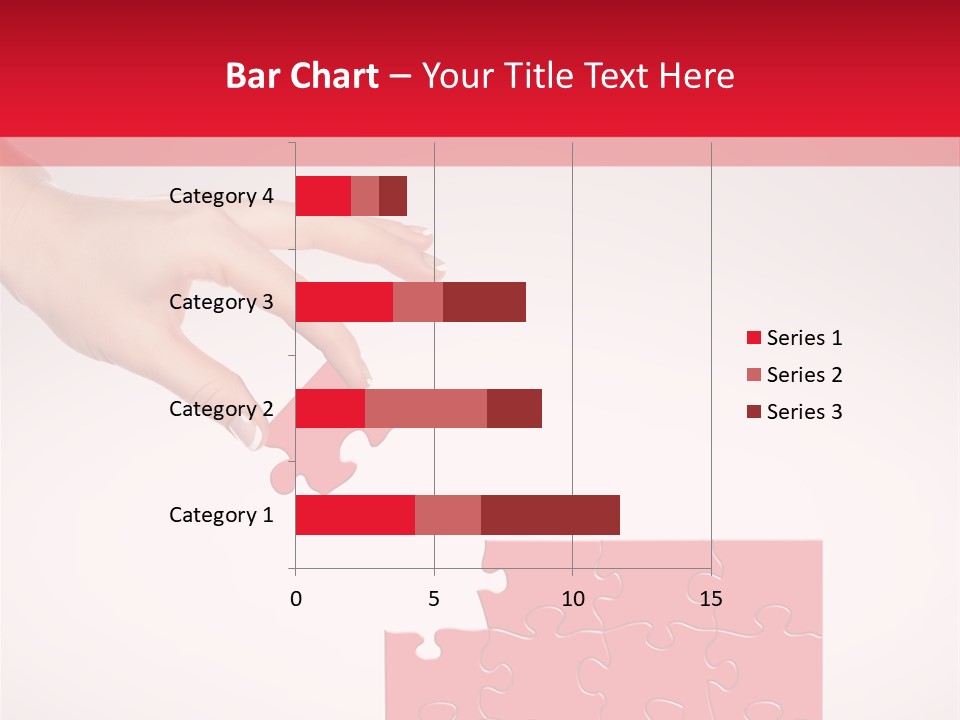 Bar Chart – Your Title Text Here

Category 4
Category 3
Category 2
Category 1

0
5
10
15

Series 1
Series 2
Series 3